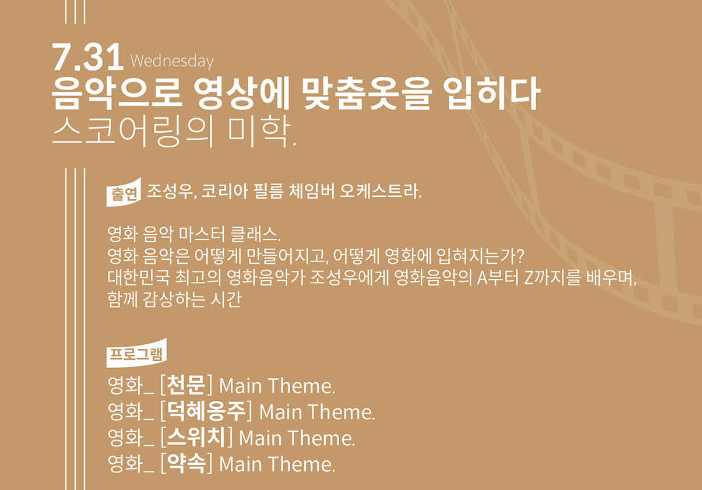 7.31 Wednesday
음악으로 영상에 맞춤옷을 입히다
스코어링의 미학.

출연 조성우, 코리아 필름 체임버 오케스트라.

영화 음악 마스터 클래스.
영화 음악은 어떻게 만들어지고, 어떻게 영화에 입혀지는가?
대한민국 최고의 영화음악가 조성우에게 영화음악의 A부터 Z까지를 배우며, 함께 감상하는 시간

프로그램
영화_ [천문] Main Theme.
영화_ [덕혜옹주] Main Theme.
영화_ [스위치] Main Theme.
영화_ [약속] Main Theme.